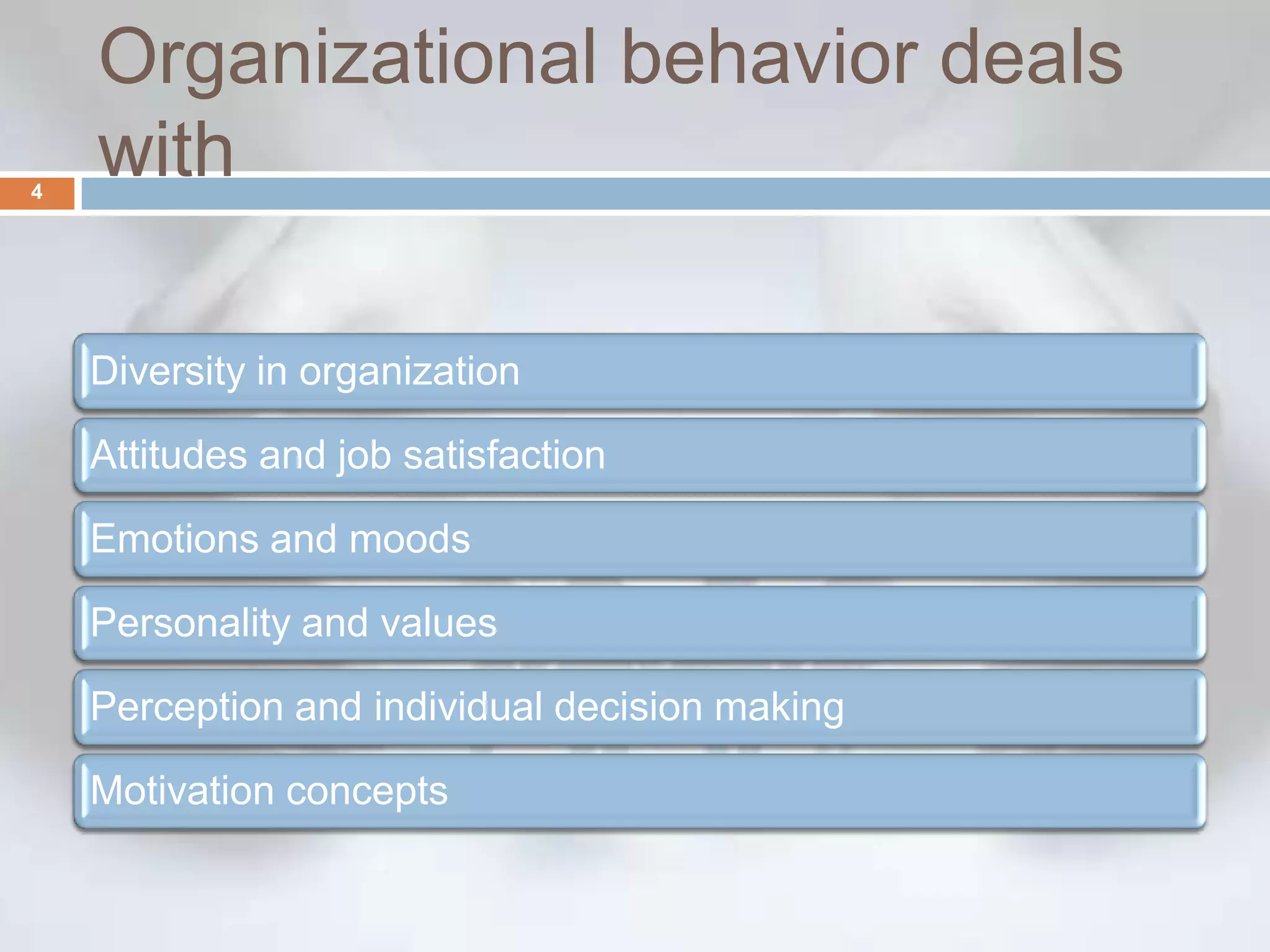 Organizational behavior deals with

4

Diversity in organization

Attitudes and job satisfaction

Emotions and moods

Personality and values

Perception and individual decision making

Motivation concepts